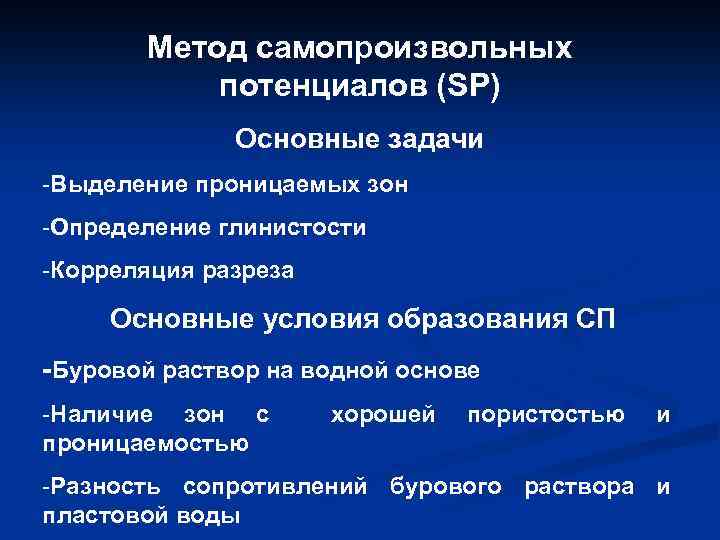 Метод самопроизвольных потенциалов (SP)

Основные задачи

-Выделение проницаемых зон

-Определение глинистости

-Корреляция разреза

Основные условия образования СП

-Буровой раствор на водной основе

-Наличие зон с хорошей пористостью и проницаемостью

-Разность сопротивлений бурового раствора и пластовой воды